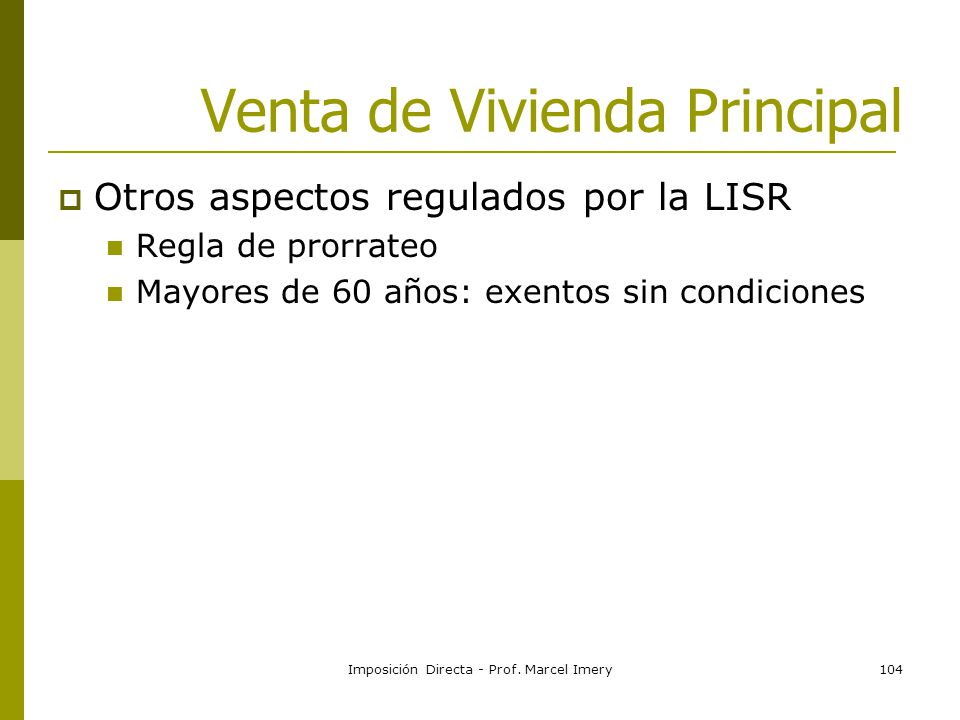 Venta de Vivienda Principal

Otros aspectos regulados por la LISR

Regla de prorrateo

Mayores de 60 años: exentos sin condiciones

Imposición Directa - Prof. Marcel Imery

104